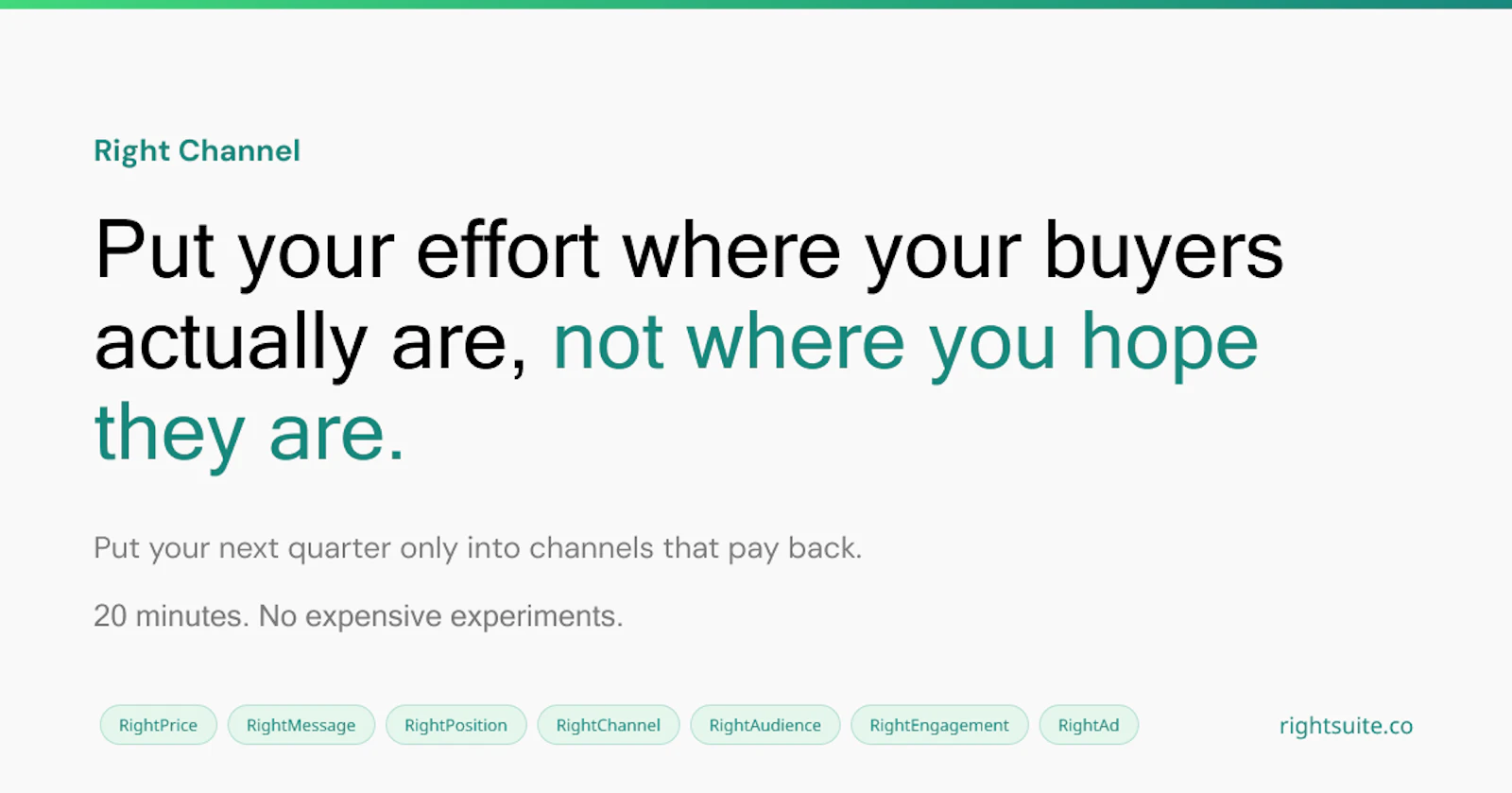 Right Channel

Put your effort where your buyers actually are, not where you hope they are.

Put your next quarter only into channels that pay back.

20 minutes. No expensive experiments.

RightPrice RightMessage RightPosition RightChannel RightAudience RightEngagement RightAd

rightsuite.co